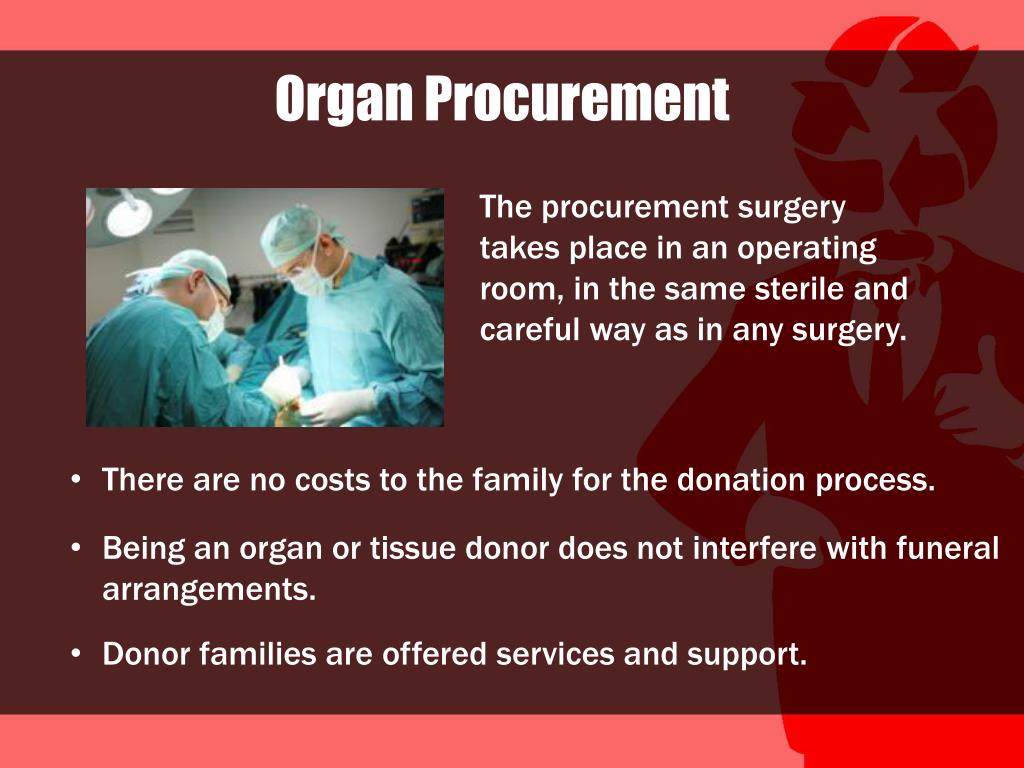 Organ Procurement

The procurement surgery takes place in an operating room, in the same sterile and careful way as in any surgery.

• There are no costs to the family for the donation process.

• Being an organ or tissue donor does not interfere with funeral arrangements.

• Donor families are offered services and support.